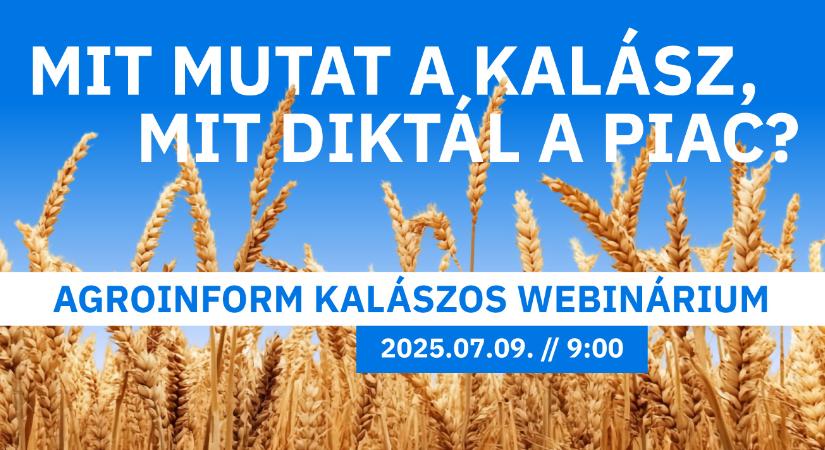 MIT MUTAT A KALÁSZ, MIT DIKTÁL A PIAC?

AGROINFORM KALÁSZOS WEBINÁRIUM

2025.07.09. // 9:00